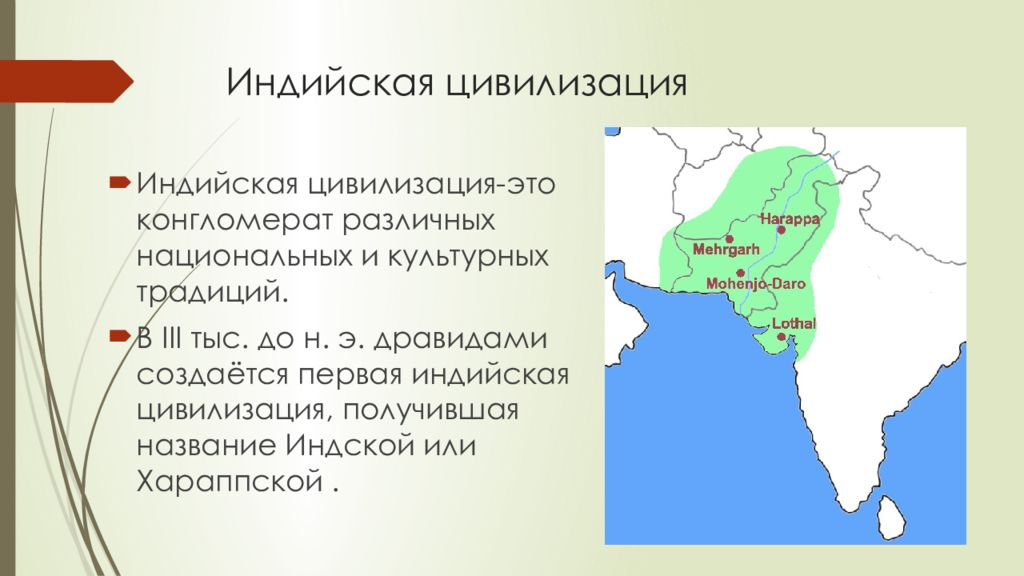 Индийская цивилизация

Индийская цивилизация-это конгломерат различных национальных и культурных традиций.

В III тыс. до н. э. дравидами создаётся первая индийская цивилизация, получившая название Индской или Хараппской .

Harappa

Mehrgarh

Mohenjo-Daro

Lothal